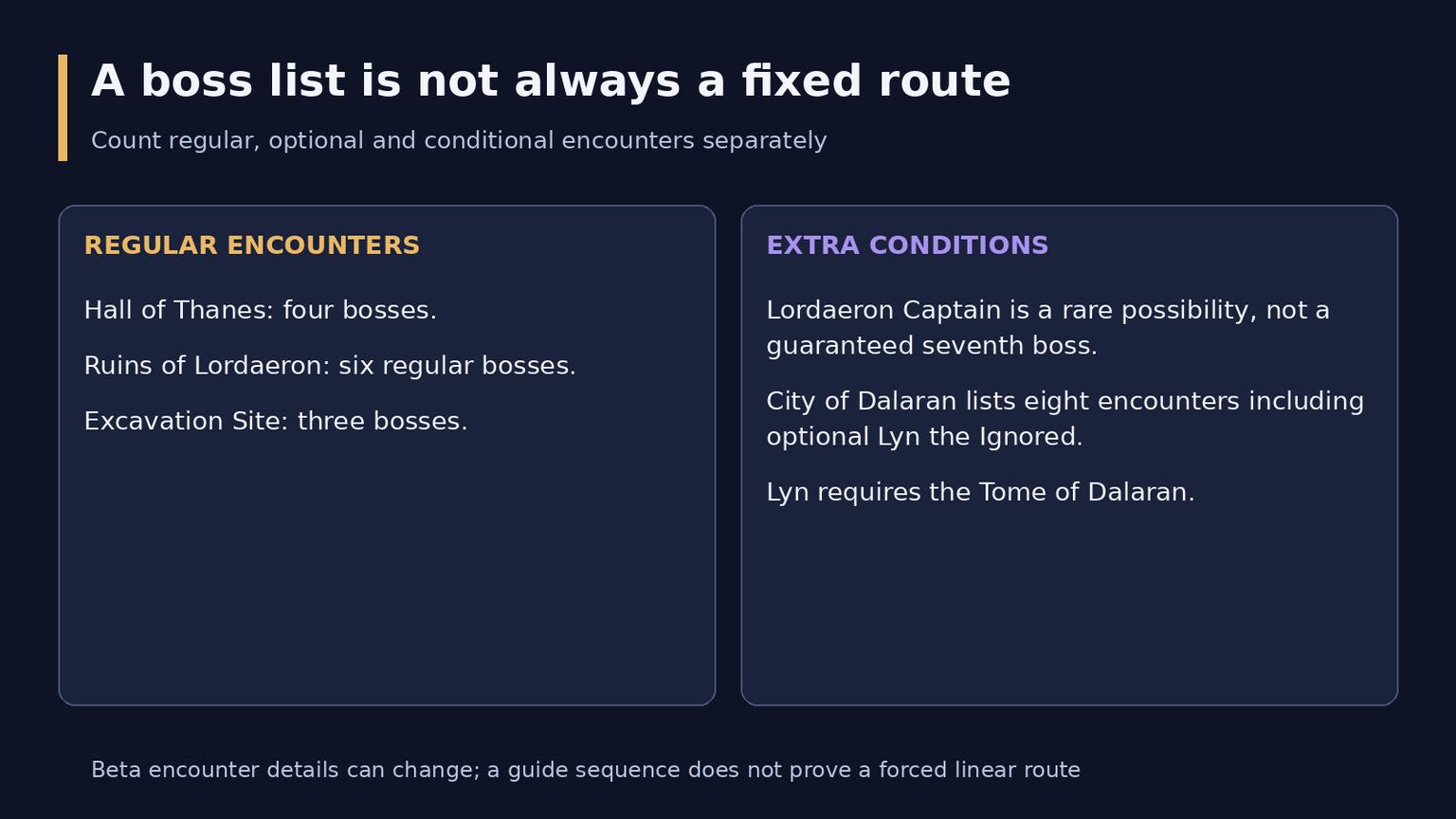 A boss list is not always a fixed route

Count regular, optional and conditional encounters separately

REGULAR ENCOUNTERS

Hall of Thanes: four bosses.

Ruins of Lordaeron: six regular bosses.

Excavation Site: three bosses.

EXTRA CONDITIONS

Lordaeron Captain is a rare possibility, not a guaranteed seventh boss.

City of Dalaran lists eight encounters including optional Lyn the Ignored.

Lyn requires the Tome of Dalaran.

Beta encounter details can change; a guide sequence does not prove a forced linear route